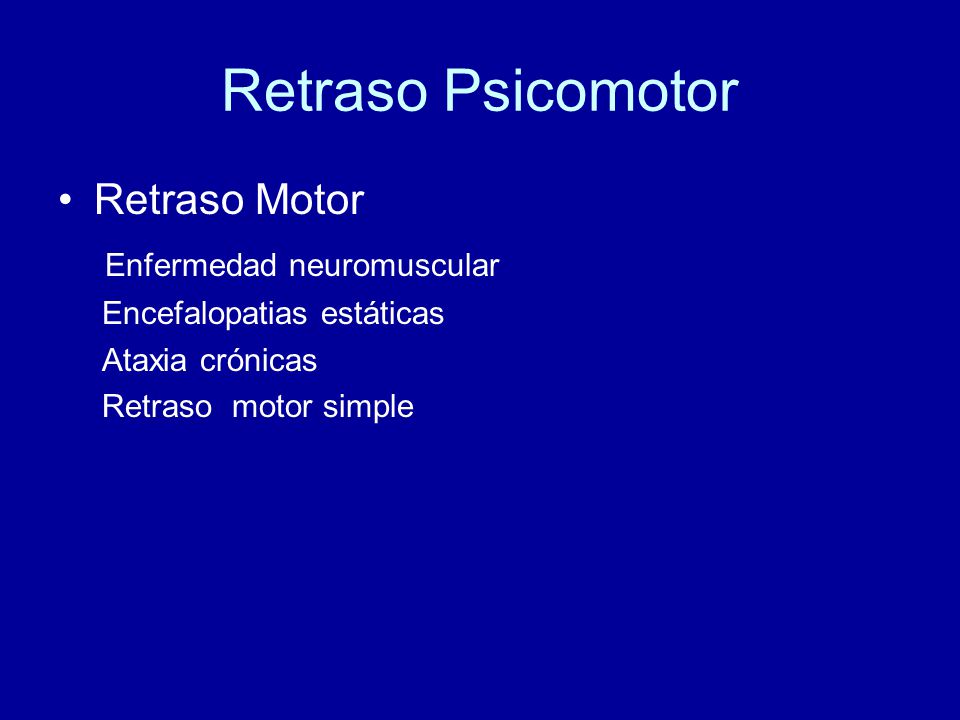 Retraso Psicomotor

• Retraso Motor

Enfermedad neuromuscular

Encefalopatias estáticas

Ataxia crónicas

Retraso motor simple